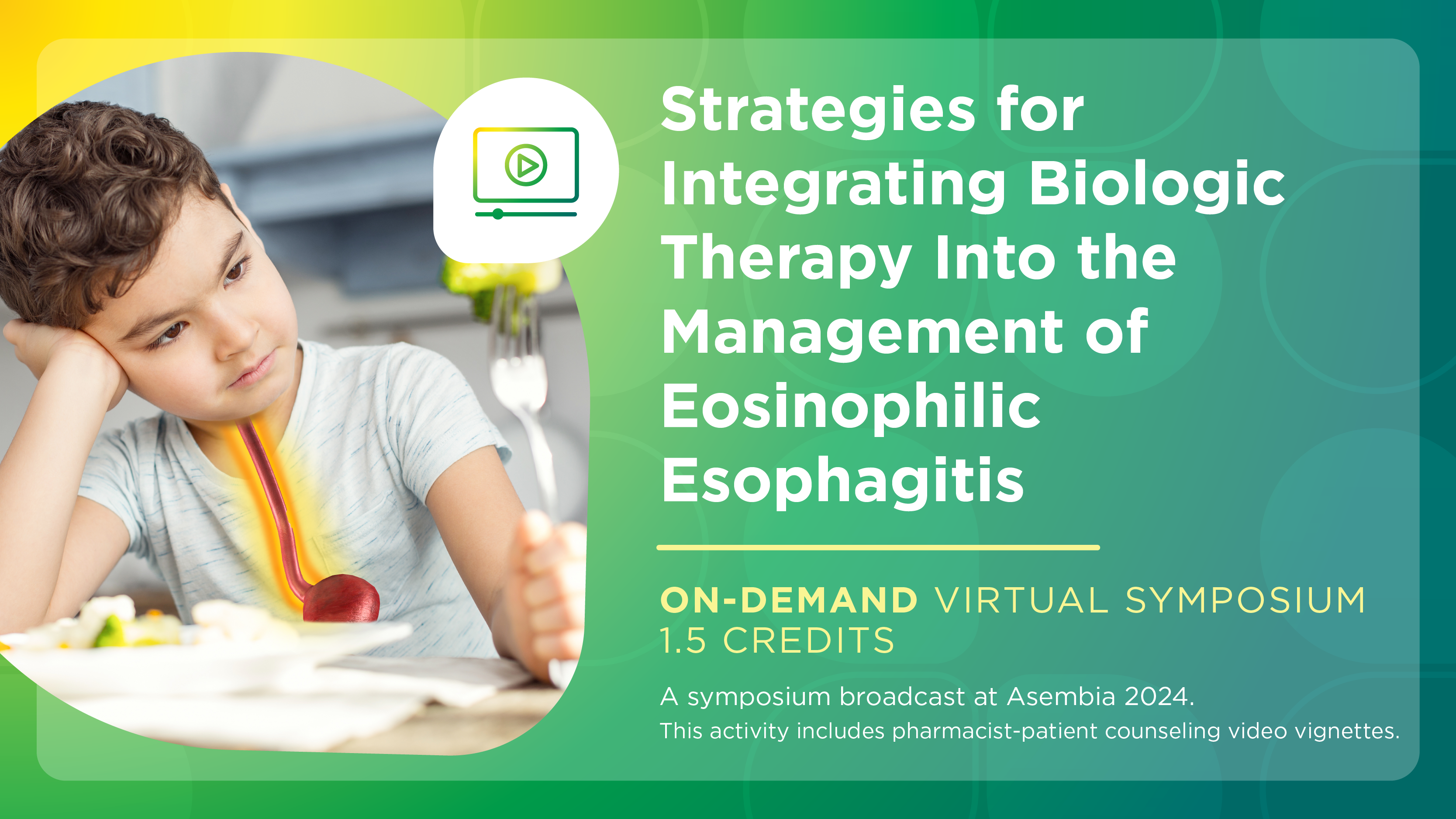 Strategies for Integrating Biologic Therapy Into the Management of Eosinophilic Esophagitis

ON-DEMAND VIRTUAL SYMPOSIUM
1.5 CREDITS

A symposium broadcast at Asembia 2024.
This activity includes pharmacist-patient counseling video vignettes.